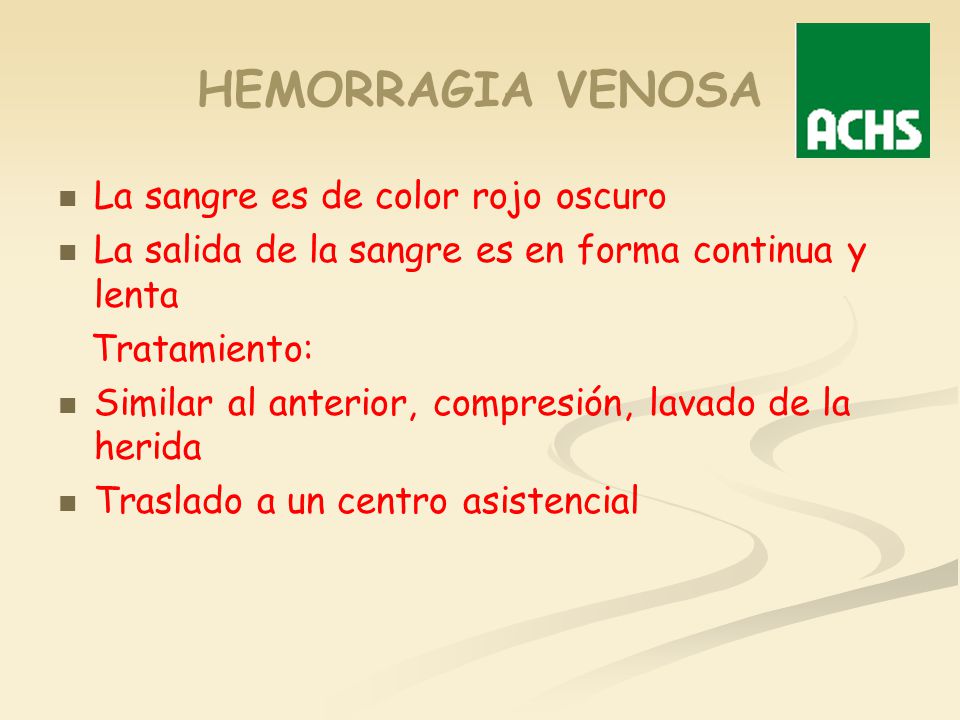 HEMORRAGIA VENOSA

ACHS

- La sangre es de color rojo oscuro
- La salida de la sangre es en forma continua y lenta

Tratamiento:

- Similar al anterior, compresión, lavado de la herida
- Traslado a un centro asistencial